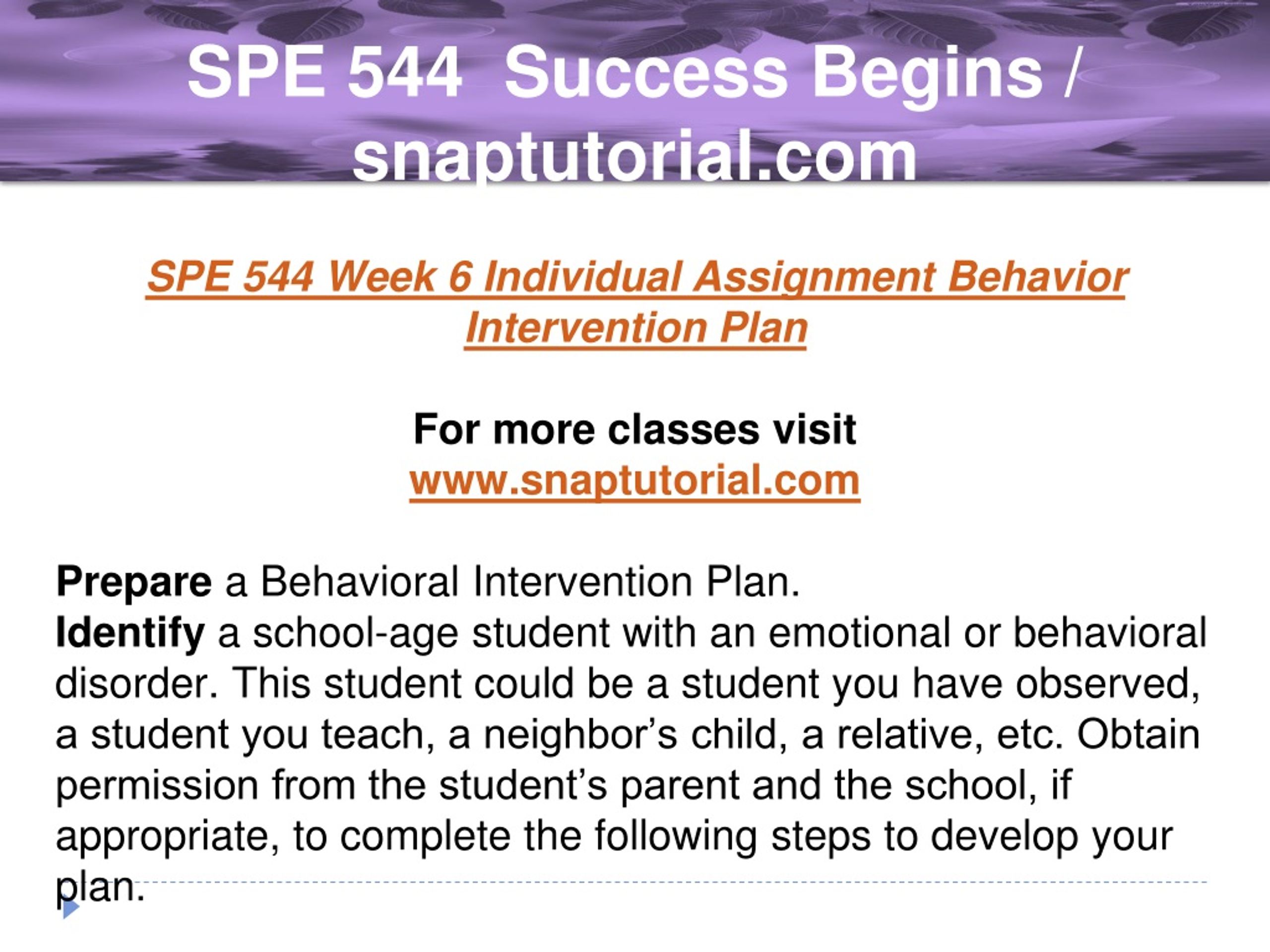 SPE 544 Success Begins / snaptutorial.com

SPE 544 Week 6 Individual Assignment Behavior Intervention Plan

For more classes visit
www.snaptutorial.com

Prepare a Behavioral Intervention Plan.
Identify a school-age student with an emotional or behavioral disorder. This student could be a student you have observed, a student you teach, a neighbor’s child, a relative, etc. Obtain permission from the student’s parent and the school, if appropriate, to complete the following steps to develop your plan.